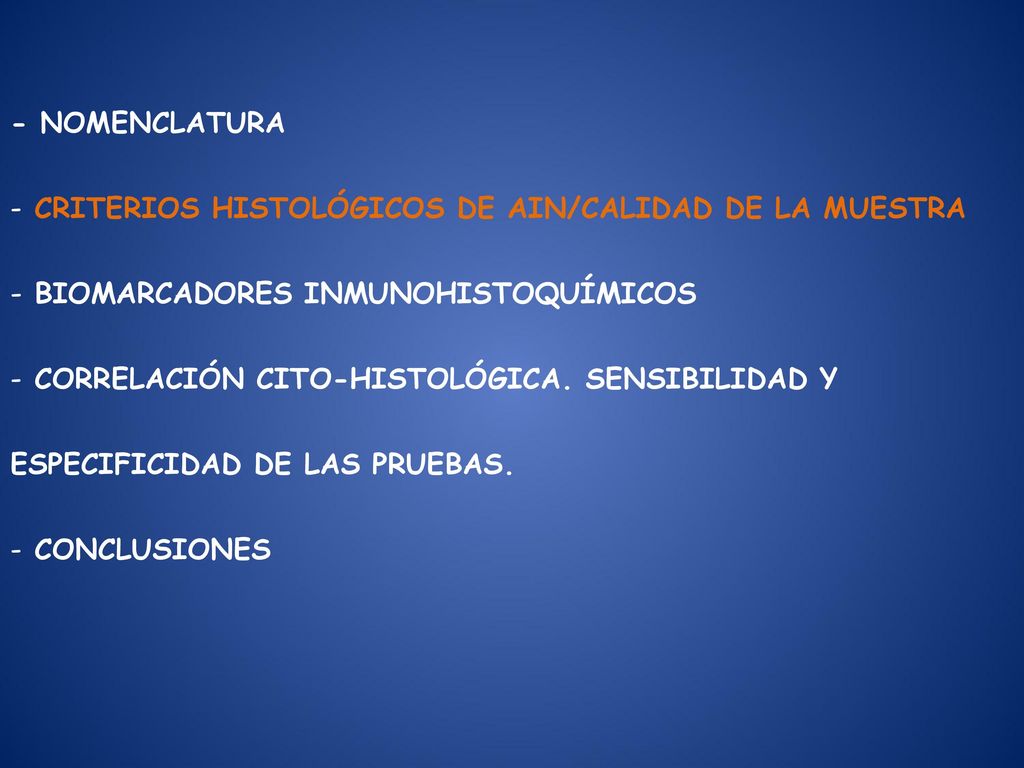 - NOMENCLATURA

- CRITERIOS HISTOLÓGICOS DE AIN/CALIDAD DE LA MUESTRA

- BIOMARCADORES INMUNOHISTOQUÍMICOS

- CORRELACIÓN CITO-HISTOLÓGICA. SENSIBILIDAD Y

ESPECIFICIDAD DE LAS PRUEBAS.

- CONCLUSIONES